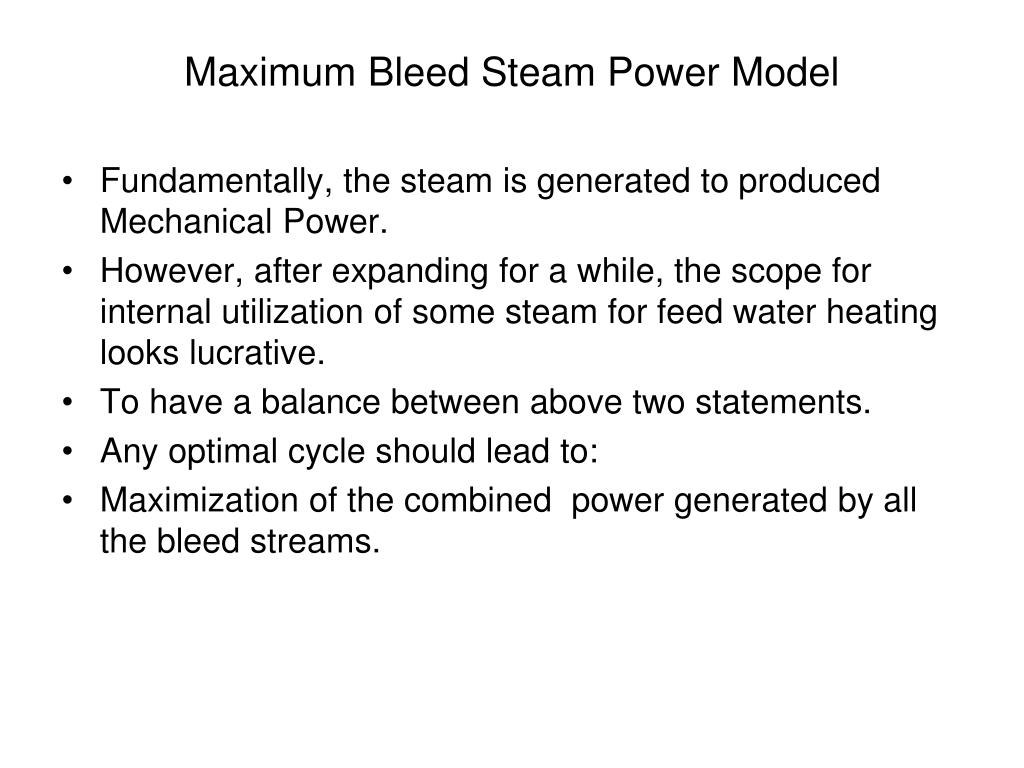 Maximum Bleed Steam Power Model

• Fundamentally, the steam is generated to produced Mechanical Power.
• However, after expanding for a while, the scope for internal utilization of some steam for feed water heating looks lucrative.
• To have a balance between above two statements.
• Any optimal cycle should lead to:
• Maximization of the combined power generated by all the bleed streams.